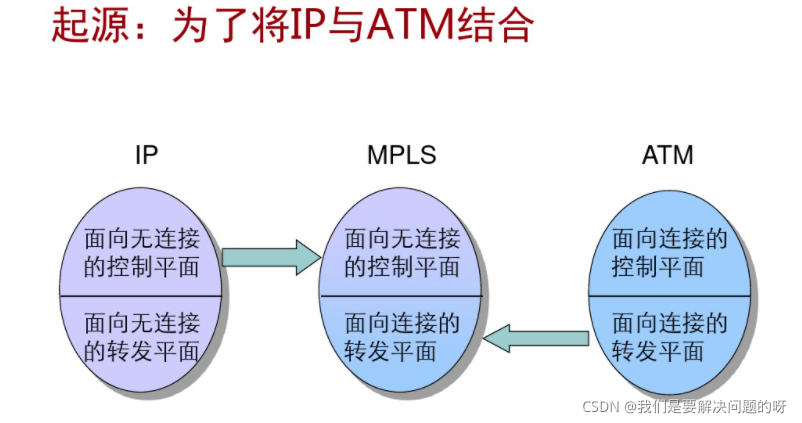 起源：为了将IP与ATM结合

IP

面向无连接的控制平面

面向无连接的转发平面

MPLS

面向无连接的控制平面

面向连接的转发平面

ATM

面向连接的控制平面

面向连接的转发平面

CSDN @我们是要解决问题的呀